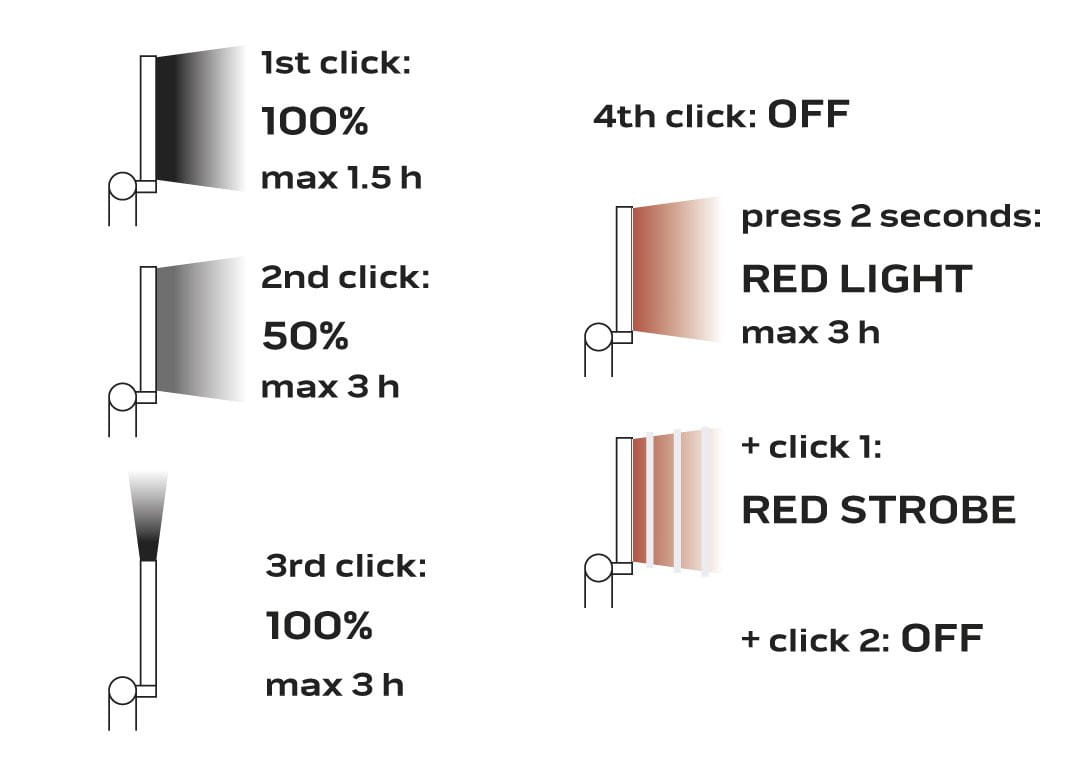 1st click:
100%
max 1.5 h

2nd click:
50%
max 3 h

3rd click:
100%
max 3 h

4th click: OFF

press 2 seconds:
RED LIGHT
max 3 h

+ click 1:
RED STROBE

+ click 2: OFF